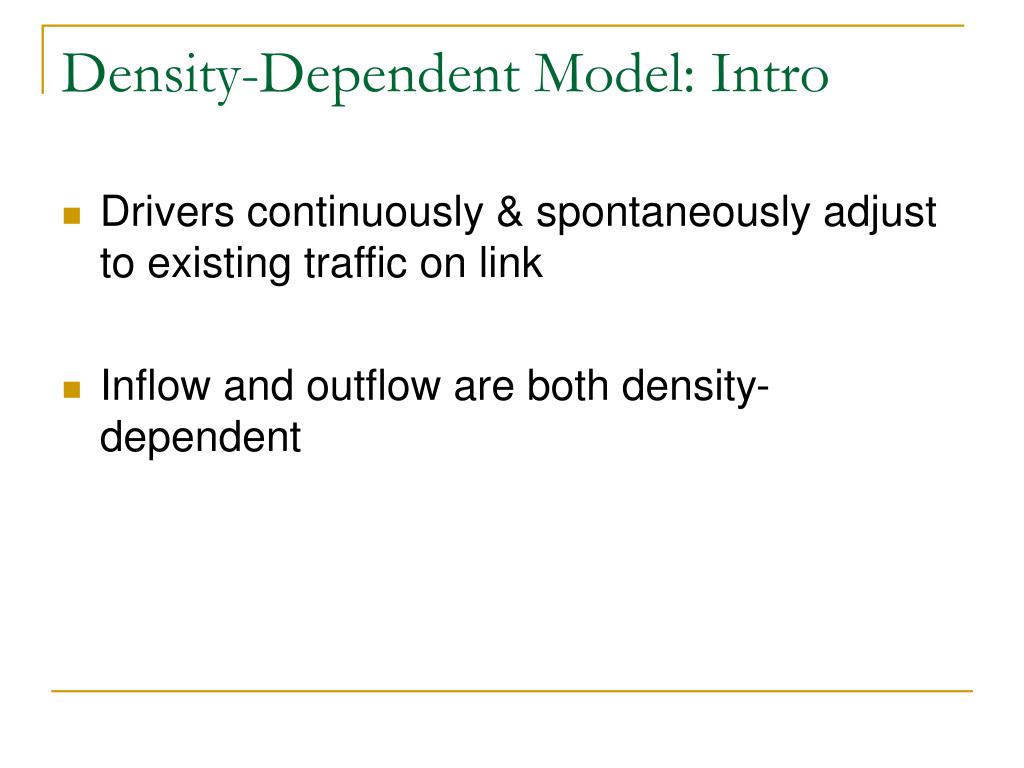 Density-Dependent Model: Intro

Drivers continuously & spontaneously adjust to existing traffic on link

Inflow and outflow are both density-dependent